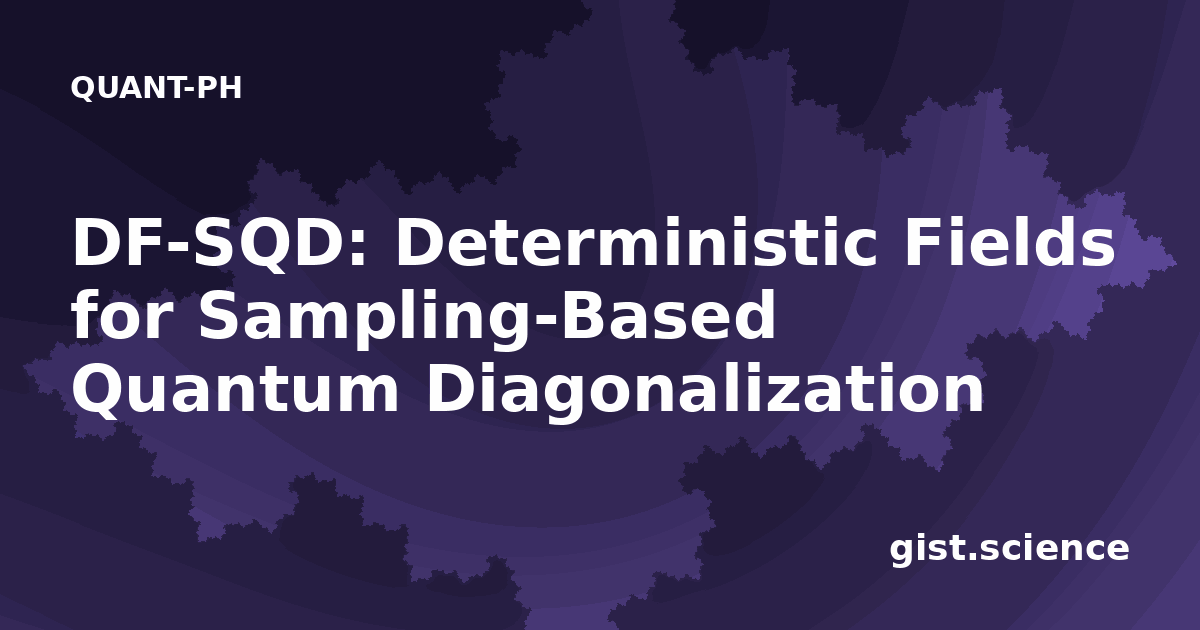 QUANT-PH

DF-SQD: Deterministic Fields for Sampling-Based Quantum Diagonalization

gist.science